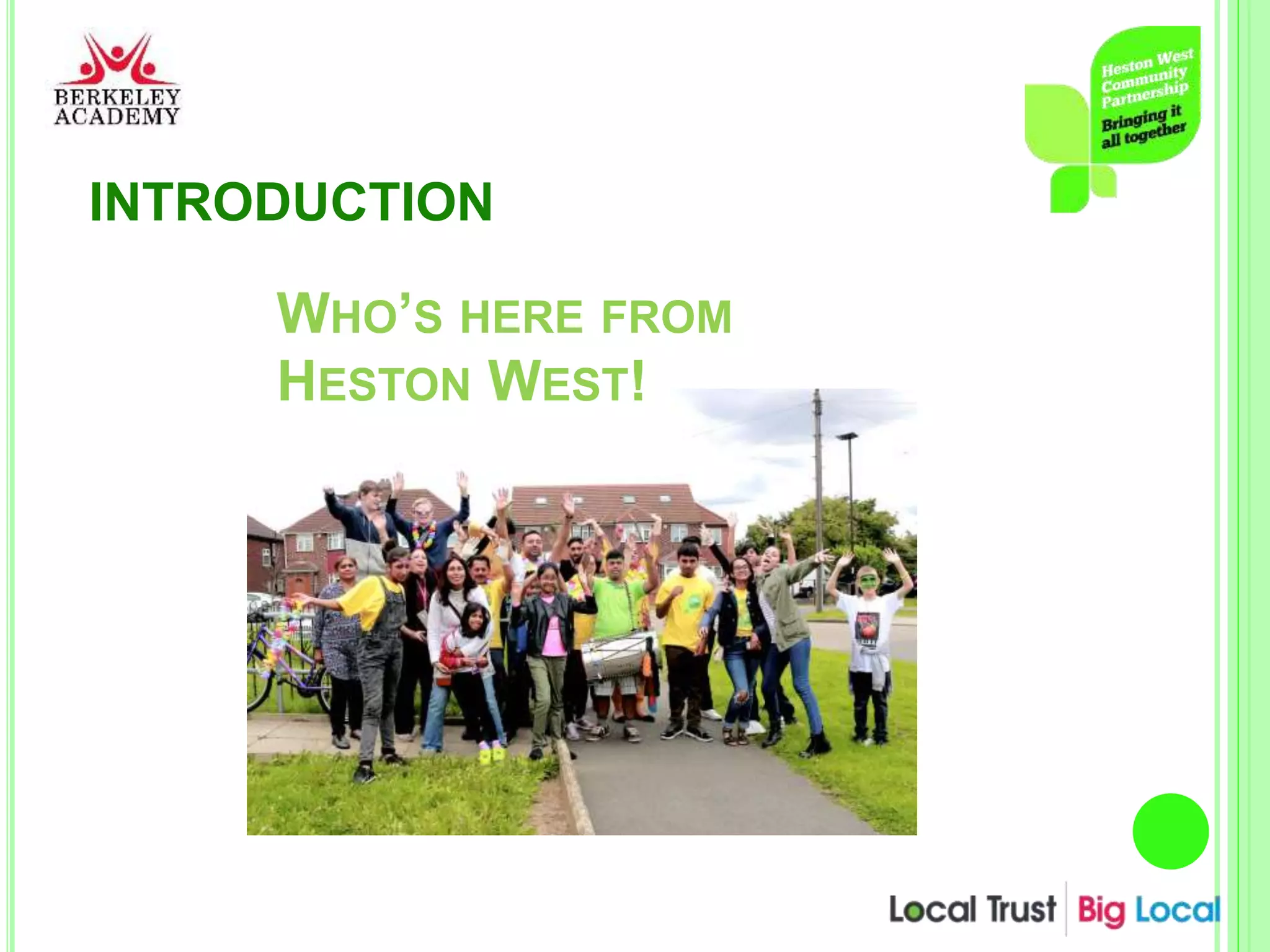 BERKELEY ACADEMY

Heston West Community Partnership
Bringing it all together

INTRODUCTION

WHO'S HERE FROM HESTON WEST!

Local Trust | Big Local